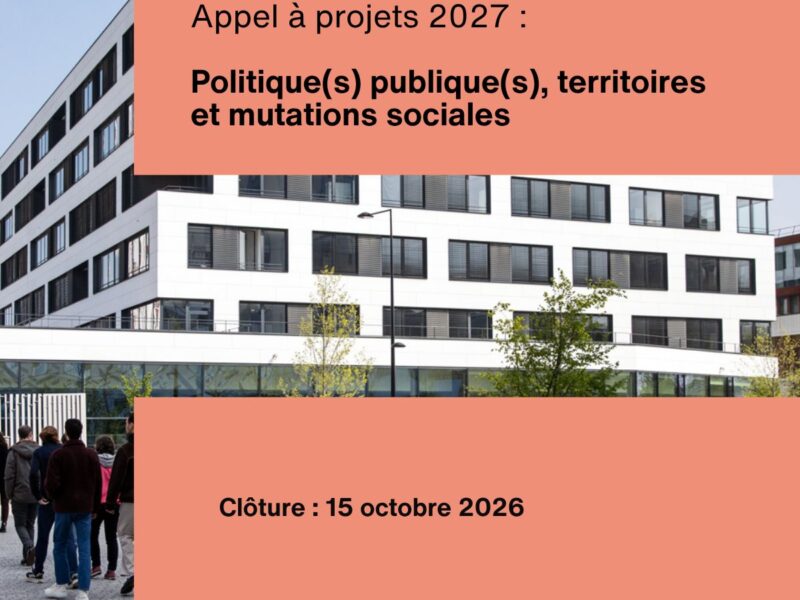 Appel à projets 2027 :

Politique(s) publique(s), territoires et mutations sociales

Clôture : 15 octobre 2026